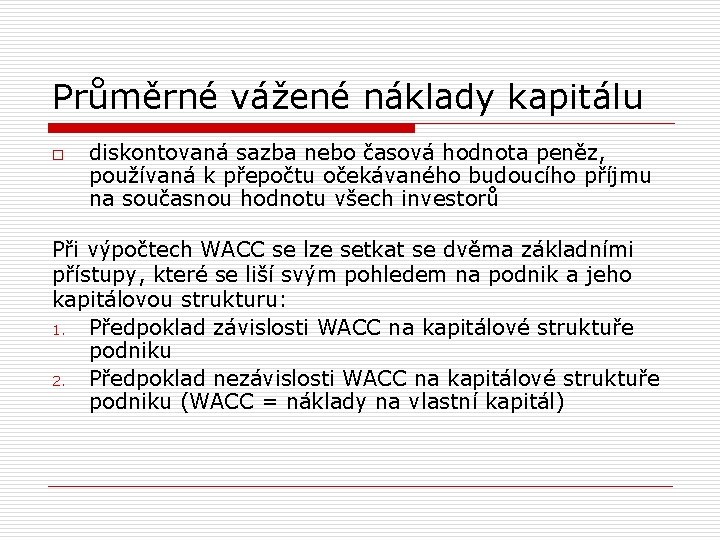 Průměrné vážené náklady kapitálu

□ diskontovaná sazba nebo časová hodnota peněz, používaná k přepočtu očekávaného budoucího příjmu na současnou hodnotu všech investorů

Při výpočtech WACC se lze setkat se dvěma základními přístupy, které se liší svým pohledem na podnik a jeho kapitálovou strukturu:

1. Předpoklad závislosti WACC na kapitálové struktuře podniku
2. Předpoklad nezávislosti WACC na kapitálové struktuře podniku (WACC = náklady na vlastní kapitál)